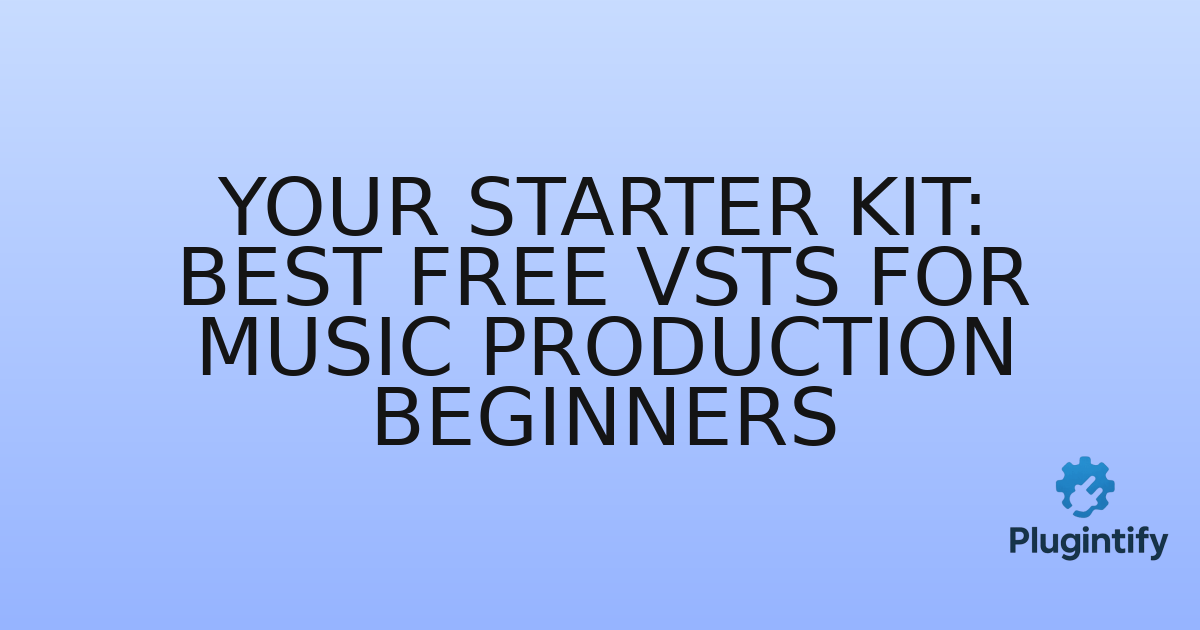 YOUR STARTER KIT: BEST FREE VSTS FOR MUSIC PRODUCTION BEGINNERS

Plugintify